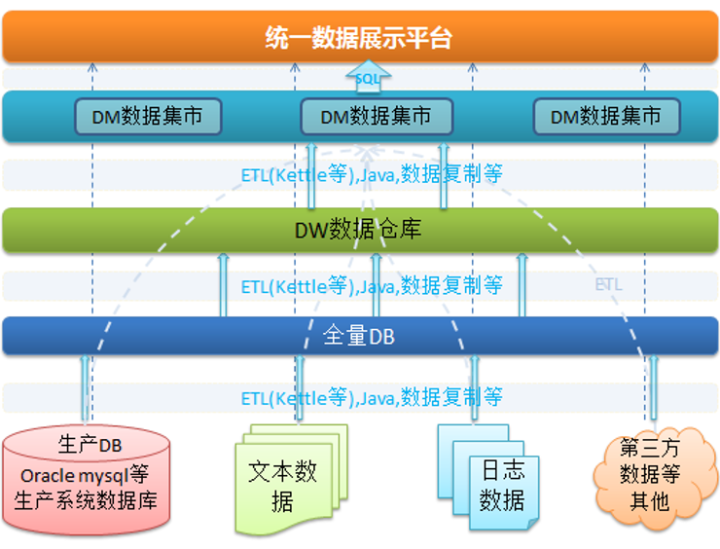 统一数据展示平台

SQL

DM数据集市

DM数据集市

DM数据集市

ETL(Kettle等),Java,数据复制等

DW数据仓库

ETL(Kettle等),Java,数据复制等

ETL

全量DB

ETL(Kettle等),Java,数据复制等

生产DB
Oracle mysql等
生产系统数据库

文本数据

日志数据

第三方数据等其他